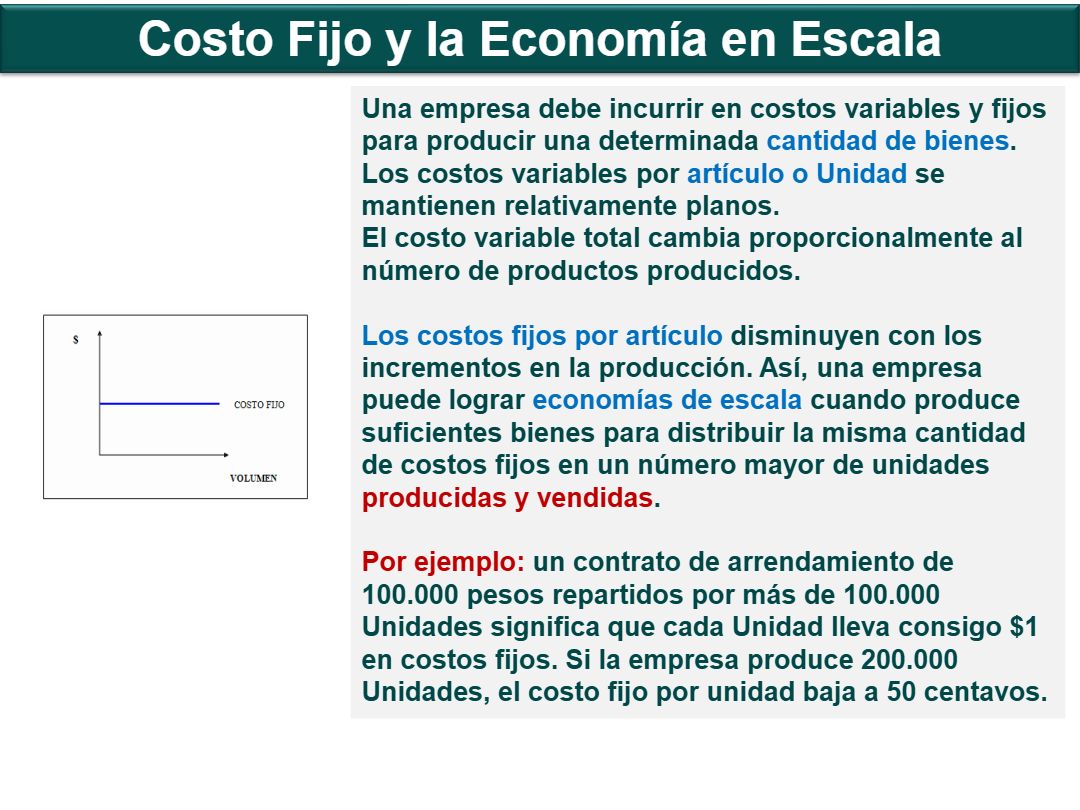 Costo Fijo y la Economía en Escala

$

COSTO FIJO

VOLUMEN

Una empresa debe incurrir en costos variables y fijos para producir una determinada cantidad de bienes. Los costos variables por artículo o Unidad se mantienen relativamente planos.
El costo variable total cambia proporcionalmente al número de productos producidos.

Los costos fijos por artículo disminuyen con los incrementos en la producción. Así, una empresa puede lograr economías de escala cuando produce suficientes bienes para distribuir la misma cantidad de costos fijos en un número mayor de unidades producidas y vendidas.

Por ejemplo: un contrato de arrendamiento de 100.000 pesos repartidos por más de 100.000 Unidades significa que cada Unidad lleva consigo $1 en costos fijos. Si la empresa produce 200.000 Unidades, el costo fijo por unidad baja a 50 centavos.